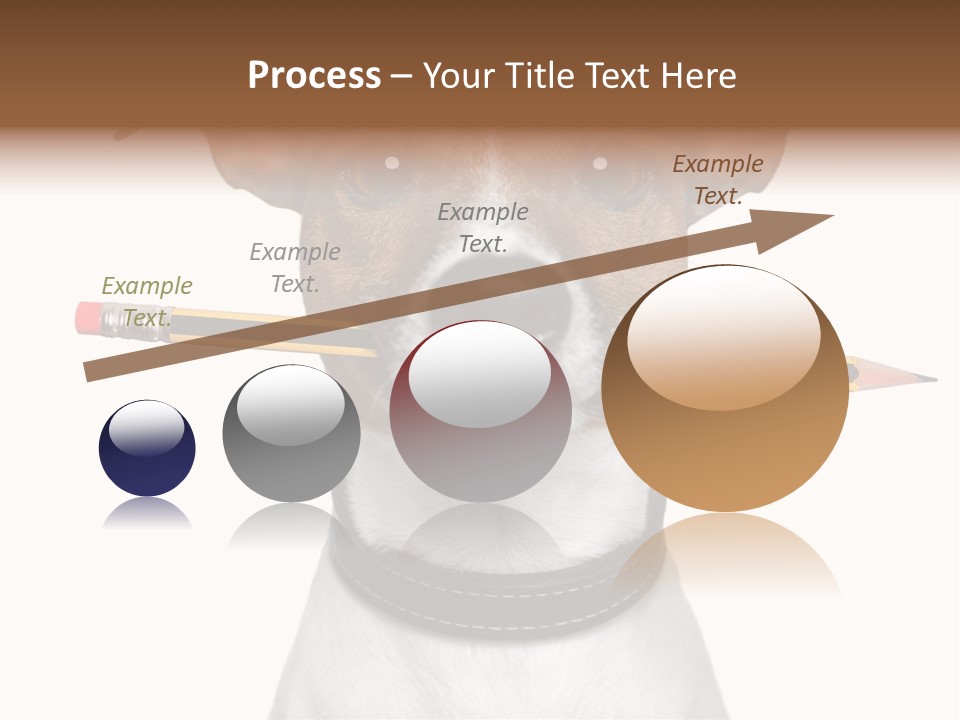 Process – Your Title Text Here

Example Text.

Example Text.

Example Text.

Example Text.